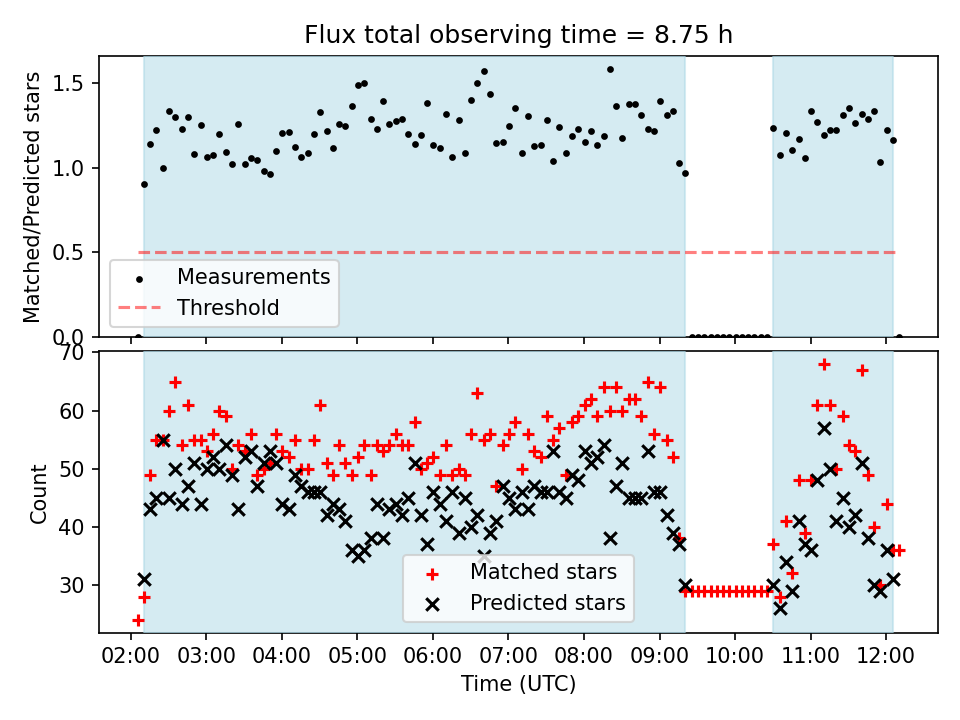 Flux total observing time = 8.75 h

Matched/Predicted stars

1.5
1.0
0.5
0.0

Measurements
Threshold

Count

70
60
50
40
30

Matched stars
Predicted stars

02:00 03:00 04:00 05:00 06:00 07:00 08:00 09:00 10:00 11:00 12:00

Time (UTC)